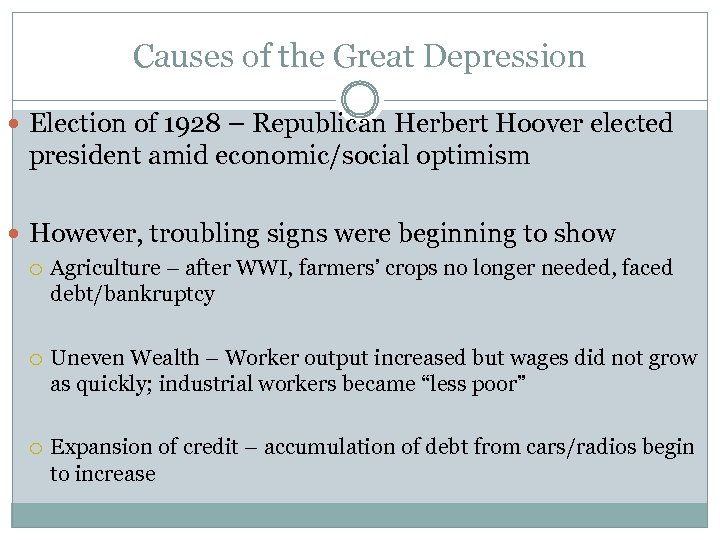 Causes of the Great Depression

Election of 1928 – Republican Herbert Hoover elected president amid economic/social optimism

However, troubling signs were beginning to show

Agriculture – after WWI, farmers' crops no longer needed, faced debt/bankruptcy

Uneven Wealth – Worker output increased but wages did not grow as quickly; industrial workers became "less poor"

Expansion of credit – accumulation of debt from cars/radios begin to increase